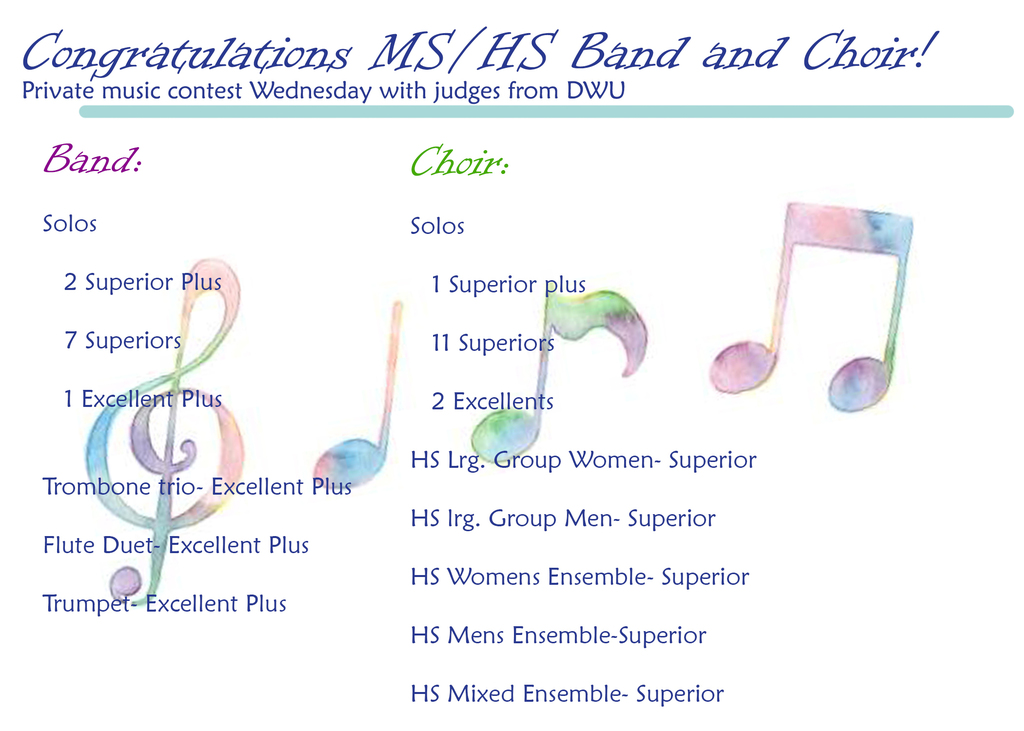 Congratulations MS/HS Band and Choir!
Private music contest Wednesday with judges from DWU

Band:

Solos

2 Superior Plus

7 Superiors

1 Excellent Plus

Trombone trio- Excellent Plus

Flute Duet- Excellent Plus

Trumpet- Excellent Plus

Choir:

Solos

1 Superior plus

11 Superiors

2 Excellents

HS Lrg. Group Women- Superior

HS lrg. Group Men- Superior

HS Womens Ensemble- Superior

HS Mens Ensemble-Superior

HS Mixed Ensemble- Superior